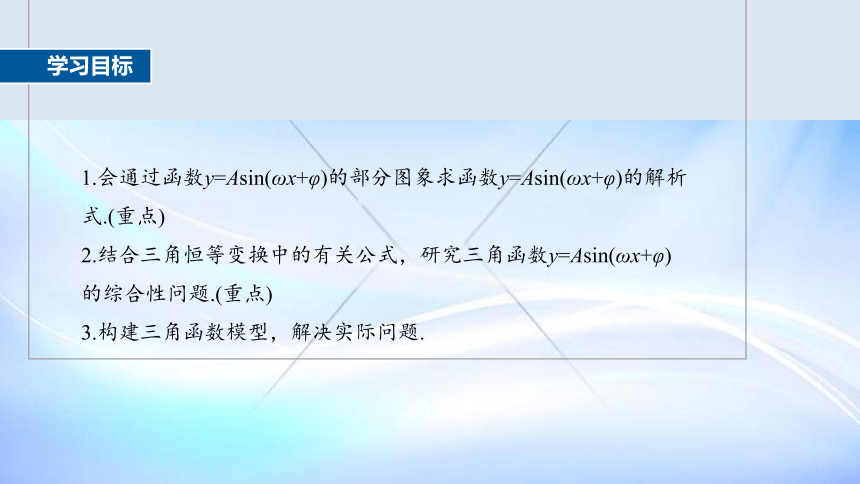 学习目标

1.会通过函数$y=A\sin(\omega x+\varphi)$的部分图象求函数$y=A\sin(\omega x+\varphi)$的解析式.(重点)

2.结合三角恒等变换中的有关公式，研究三角函数$y=A\sin(\omega x+\varphi)$的综合性问题.(重点)

3.构建三角函数模型，解决实际问题.